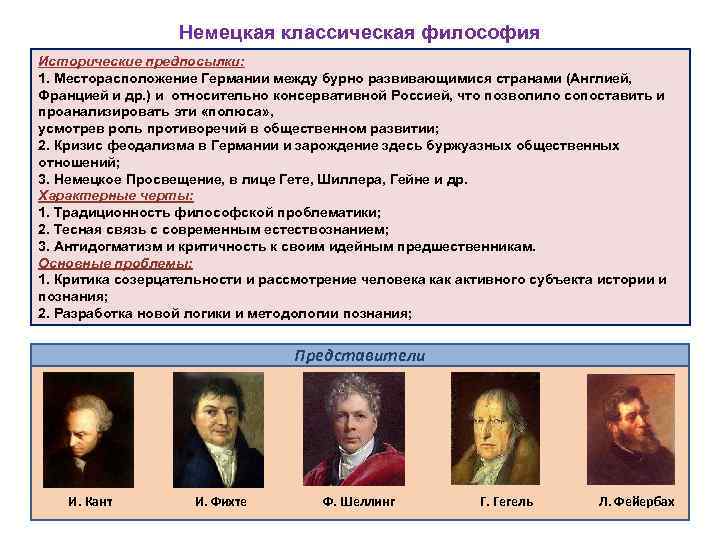 Немецкая классическая философия

Исторические предпосылки:
1. Месторасположение Германии между бурно развивающимися странами (Англией, Францией и др.) и относительно консервативной Россией, что позволило сопоставить и проанализировать эти «полюса»,
усмотрев роль противоречий в общественном развитии;
2. Кризис феодализма в Германии и зарождение здесь буржуазных общественных отношений;
3. Немецкое Просвещение, в лице Гете, Шиллера, Гейне и др.
Характерные черты:
1. Традиционность философской проблематики;
2. Тесная связь с современным естествознанием;
3. Антидогматизм и критичность к своим идейным предшественникам.
Основные проблемы:
1. Критика созерцательности и рассмотрение человека как активного субъекта истории и познания;
2. Разработка новой логики и методологии познания;

Представители

И. Кант

И. Фихте

Ф. Шеллинг

Г. Гегель

Л. Фейербах